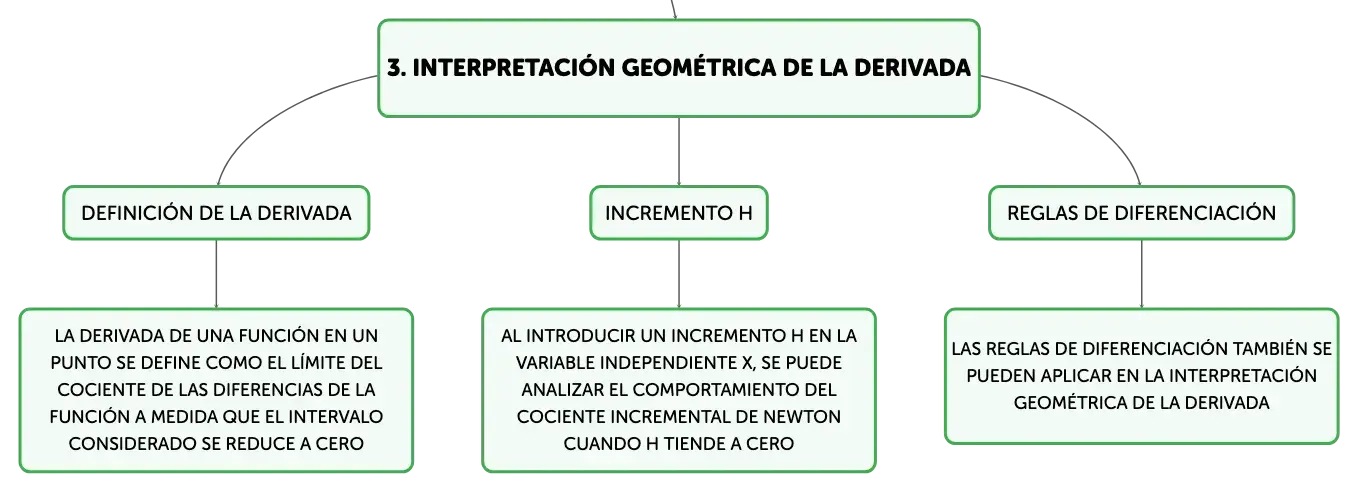 3. INTERPRETACIÓN GEOMÉTRICA DE LA DERIVADA

DEFINICIÓN DE LA DERIVADA

LA DERIVADA DE UNA FUNCIÓN EN UN PUNTO SE DEFINE COMO EL LÍMITE DEL COCIENTE DE LAS DIFERENCIAS DE LA FUNCIÓN A MEDIDA QUE EL INTERVALO CONSIDERADO SE REDUCE A CERO

INCREMENTO H

AL INTRODUCIR UN INCREMENTO H EN LA VARIABLE INDEPENDIENTE X, SE PUEDE ANALIZAR EL COMPORTAMIENTO DEL COCIENTE INCREMENTAL DE NEWTON CUANDO H TIENDE A CERO

REGLAS DE DIFERENCIACIÓN

LAS REGLAS DE DIFERENCIACIÓN TAMBIÉN SE PUEDEN APLICAR EN LA INTERPRETACIÓN GEOMÉTRICA DE LA DERIVADA